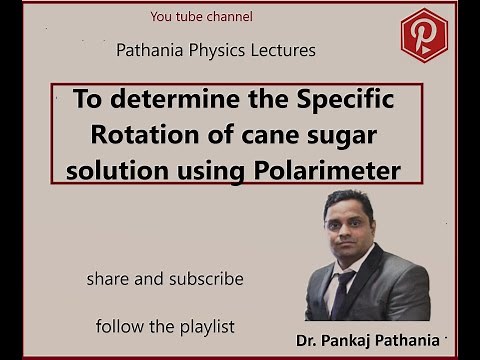 You tube channel

Pathania Physics Lectures

To determine the Specific Rotation of cane sugar solution using Polarimeter

share and subscribe

follow the playlist

Dr. Pankaj Pathania